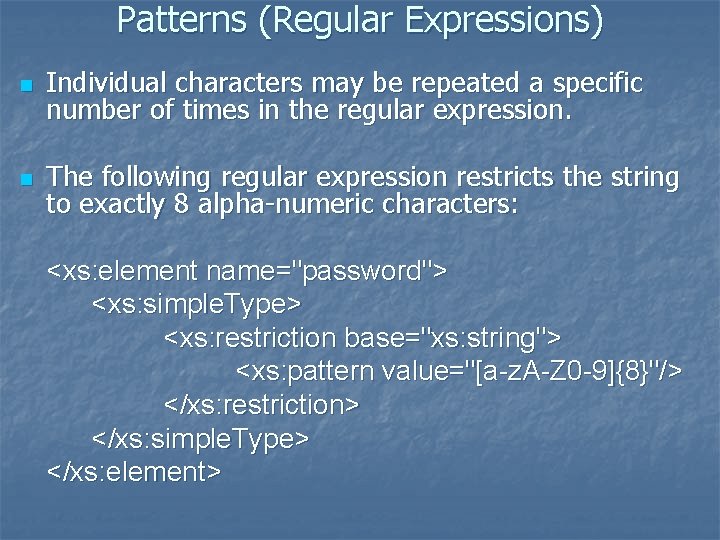 Patterns (Regular Expressions)

Individual characters may be repeated a specific number of times in the regular expression.

The following regular expression restricts the string to exactly 8 alpha-numeric characters:

<xs:element name="password">
<xs:simpleType>
<xs:restriction base="xs:string">
<xs:pattern value="[a-zA-Z0-9]{8}"/>
</xs:restriction>
</xs:simpleType>
</xs:element>